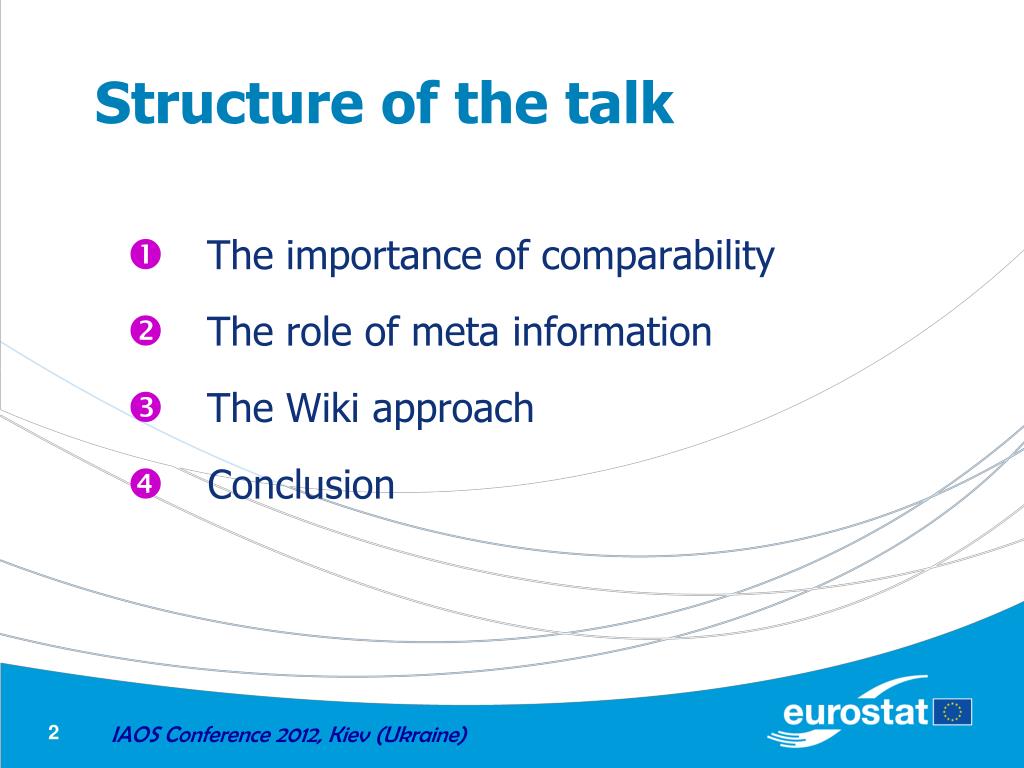 Structure of the talk

❶ The importance of comparability

❷ The role of meta information

❸ The Wiki approach

❹ Conclusion

2 IAOS Conference 2012, Kiev (Ukraine)

eurostat